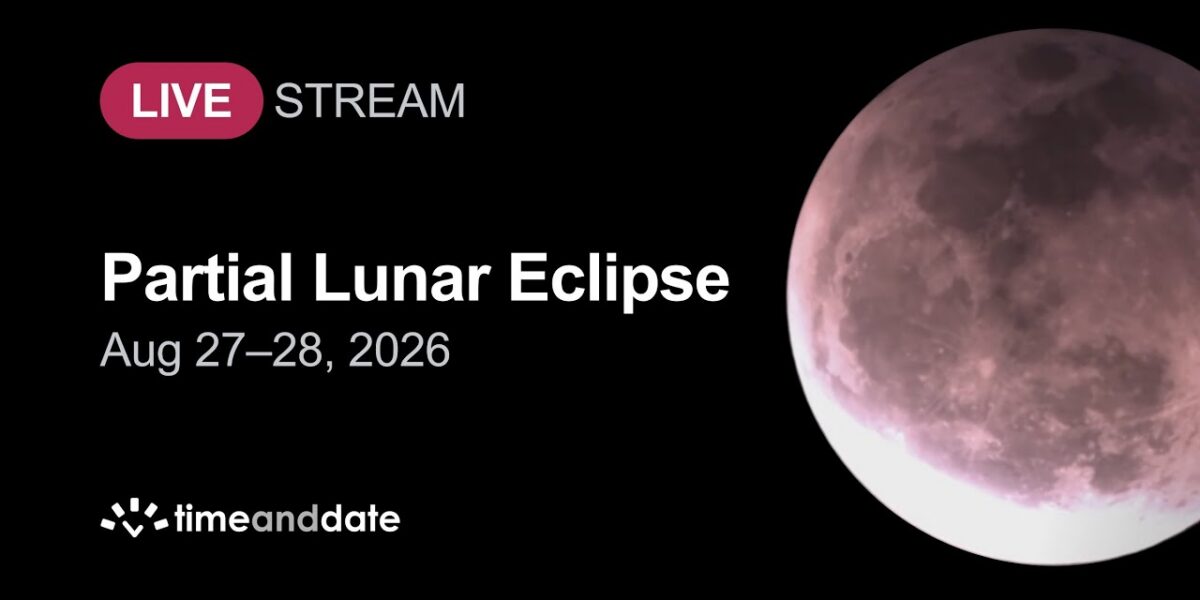 LIVE STREAM

Partial Lunar Eclipse
Aug 27–28, 2026

timeanddate